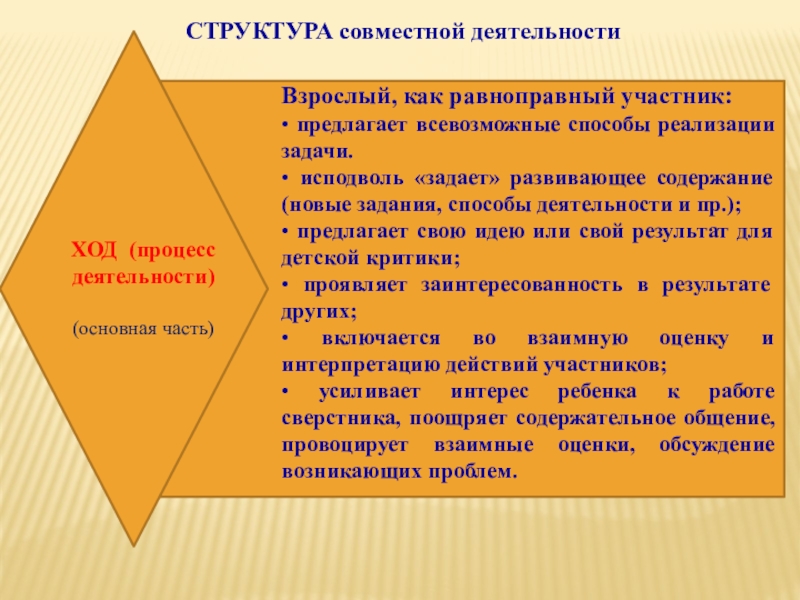 СТРУКТУРА совместной деятельности

ХОД (процесс деятельности)

(основная часть)

Взрослый, как равноправный участник:
• предлагает всевозможные способы реализации задачи.
• исподволь «задает» развивающее содержание (новые задания, способы деятельности и пр.);
• предлагает свою идею или свой результат для детской критики;
• проявляет заинтересованность в результате других;
• включается во взаимную оценку и интерпретацию действий участников;
• усиливает интерес ребенка к работе сверстника, поощряет содержательное общение, провоцирует взаимные оценки, обсуждение возникающих проблем.